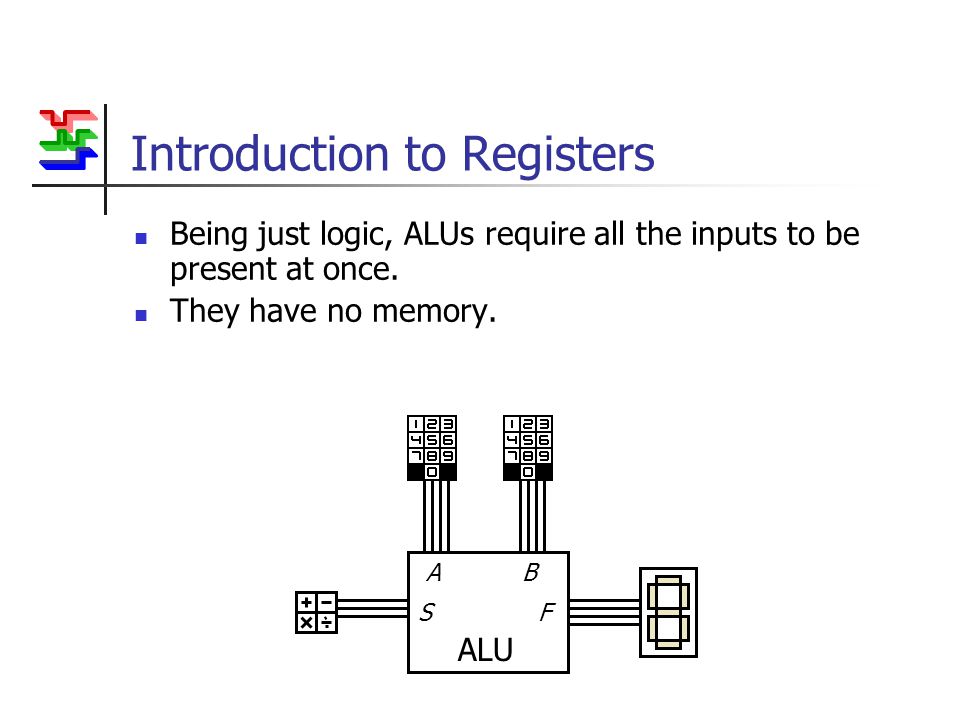 Introduction to Registers

- Being just logic, ALUs require all the inputs to be present at once.
- They have no memory.

1 2 3
4 5 6
7 8 9
0

1 2 3
4 5 6
7 8 9
0

+ −
× ÷

A
B
S
F
ALU